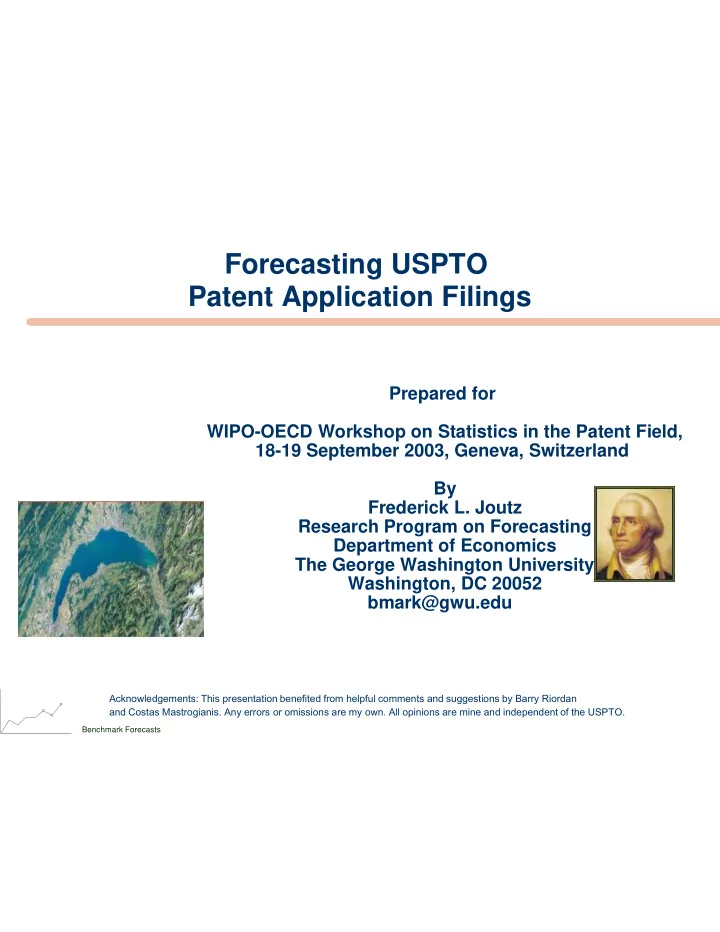 Forecasting USPTO
Patent Application Filings

Prepared for

WIPO-OECD Workshop on Statistics in the Patent Field,
18-19 September 2003, Geneva, Switzerland

By
Frederick L. Joutz
Research Program on Forecasting
Department of Economics
The George Washington University
Washington, DC 20052
bmark@gwu.edu

Acknowledgements: This presentation benefited from helpful comments and suggestions by Barry Riordan and Costas Mastrogianis. Any errors or omissions are my own. All opinions are mine and independent of the USPTO.

Benchmark Forecasts